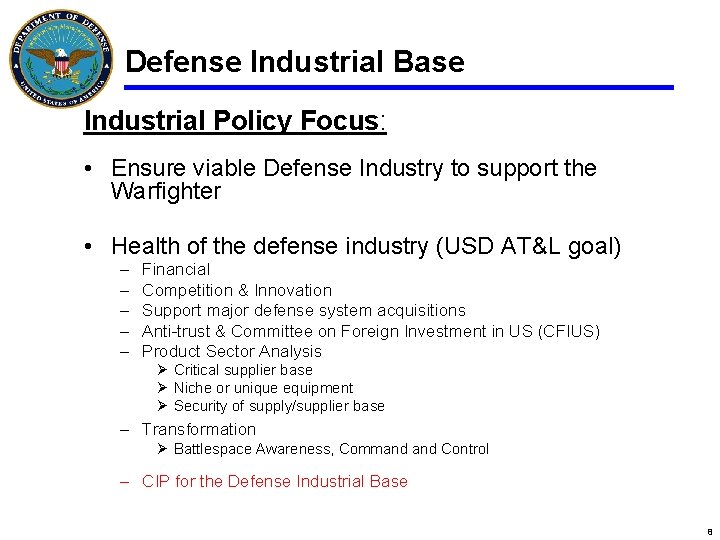 DEPARTMENT OF DEFENSE
UNITED STATES OF AMERICA

Defense Industrial Base

Industrial Policy Focus:

• Ensure viable Defense Industry to support the Warfighter

• Health of the defense industry (USD AT&L goal)
– Financial
– Competition & Innovation
– Support major defense system acquisitions
– Anti-trust & Committee on Foreign Investment in US (CFIUS)
– Product Sector Analysis
➢ Critical supplier base
➢ Niche or unique equipment
➢ Security of supply/supplier base
– Transformation
➢ Battlespace Awareness, Command and Control
– CIP for the Defense Industrial Base

8